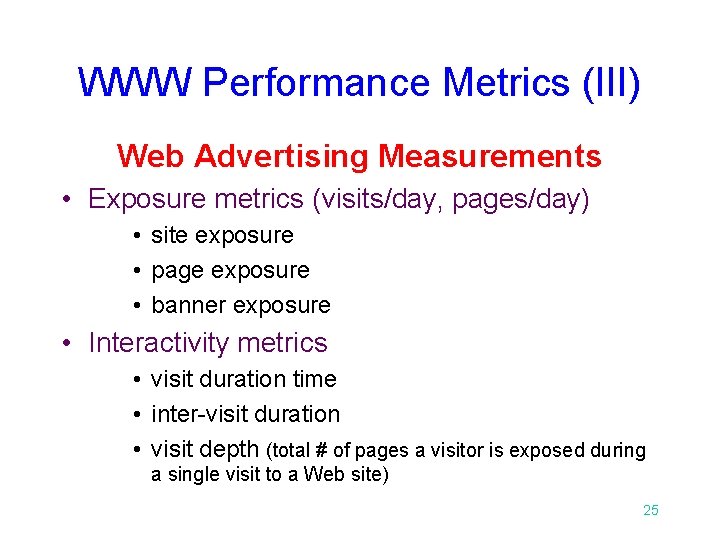 WWW Performance Metrics (III)

Web Advertising Measurements

• Exposure metrics (visits/day, pages/day)
  • site exposure
  • page exposure
  • banner exposure
• Interactivity metrics
  • visit duration time
  • inter-visit duration
  • visit depth (total # of pages a visitor is exposed during a single visit to a Web site)

25